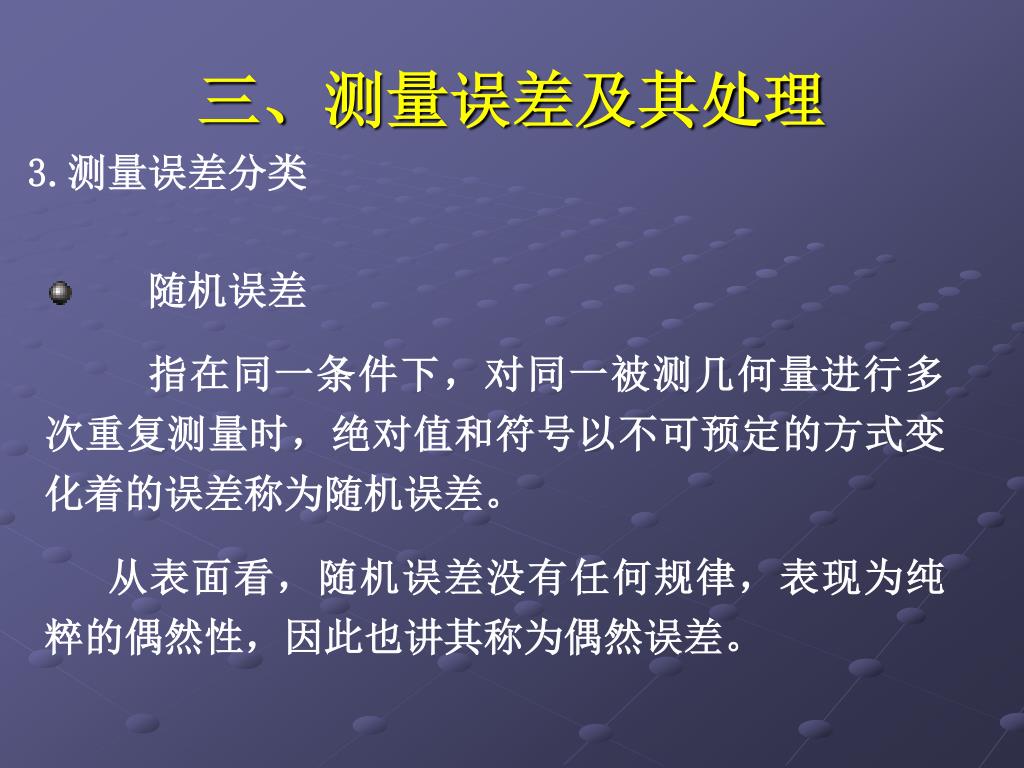 三、测量误差及其处理

3.测量误差分类

随机误差

指在同一条件下，对同一被测几何量进行多次重复测量时，绝对值和符号以不可预定的方式变化着的误差称为随机误差。

从表面看，随机误差没有任何规律，表现为纯粹的偶然性，因此也讲其称为偶然误差。